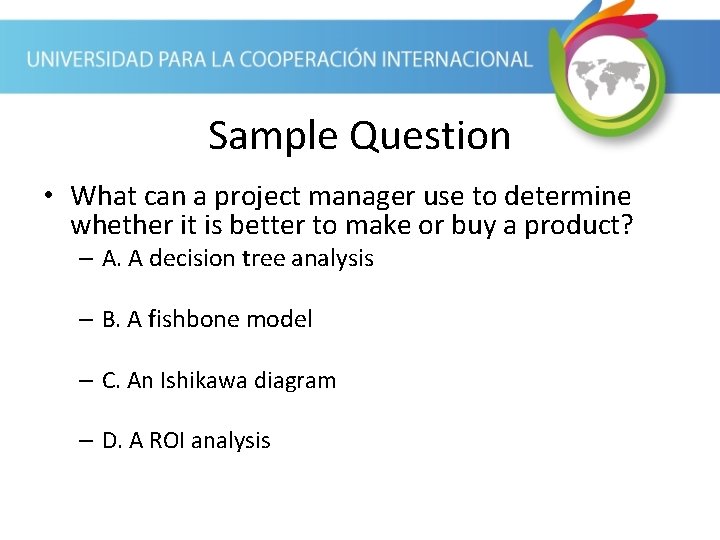 UNIVERSIDAD PARA LA COOPERACIÓN INTERNACIONAL

Sample Question

• What can a project manager use to determine whether it is better to make or buy a product?
– A. A decision tree analysis

– B. A fishbone model

– C. An Ishikawa diagram

– D. A ROI analysis